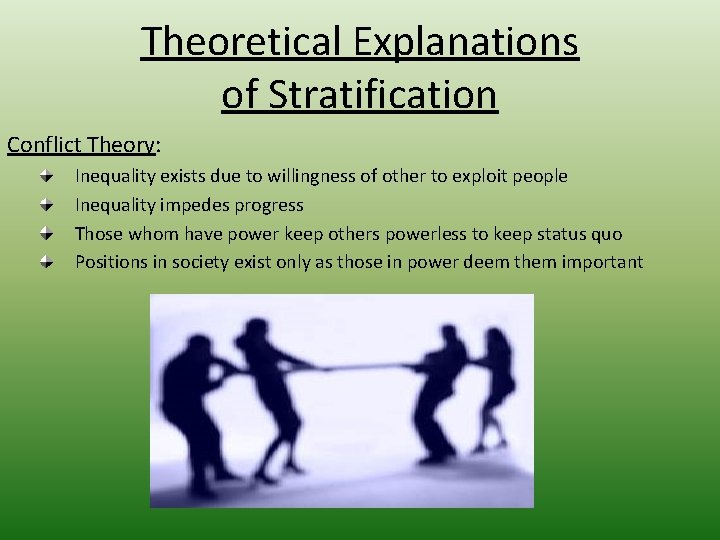 Theoretical Explanations of Stratification

Conflict Theory:

Inequality exists due to willingness of other to exploit people

Inequality impedes progress

Those whom have power keep others powerless to keep status quo

Positions in society exist only as those in power deem them important